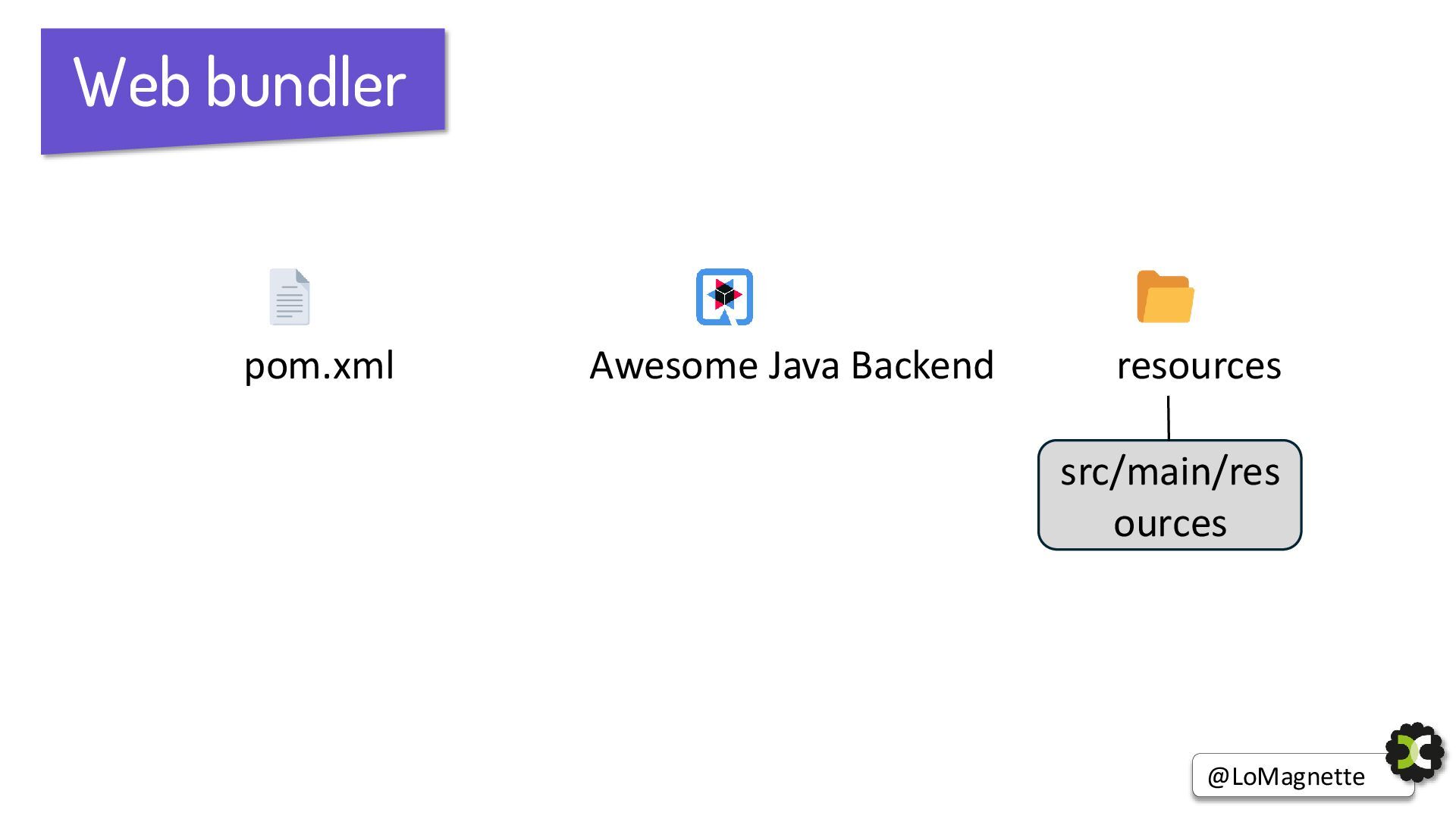 Web bundler

pom.xml

Awesome Java Backend

resources

src/main/resources

@LoMagnette